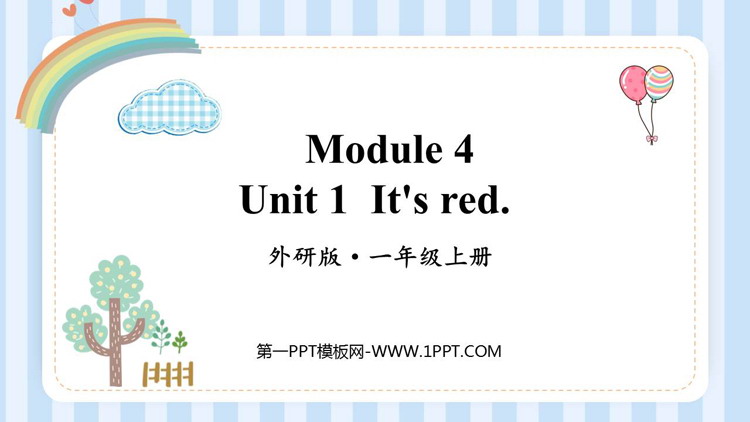 Module 4
Unit 1 It's red.

外研版·一年级上册

第一PPT模板网-WWW.1PPT.COM